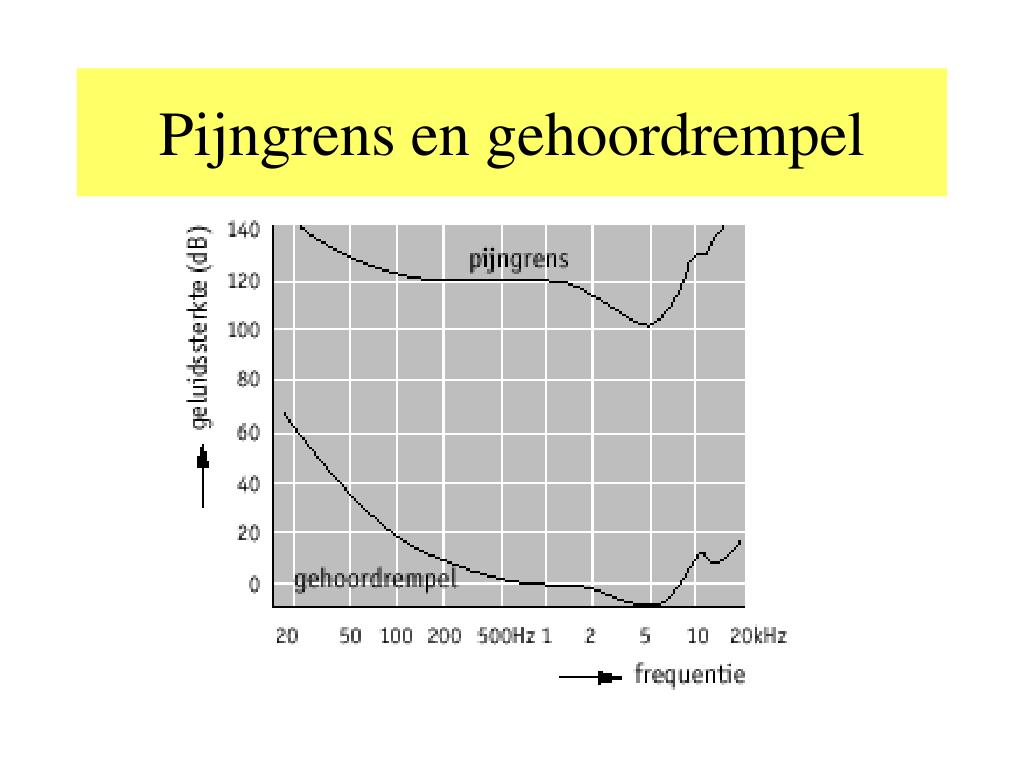 Pijngrens en gehoordrempel

geluidssterkte (dB)

140
120
100
80
60
40
20
0

pijngrens

gehoordrempel

20 50 100 200 500Hz 1 2 5 10 20kHz

frequentie